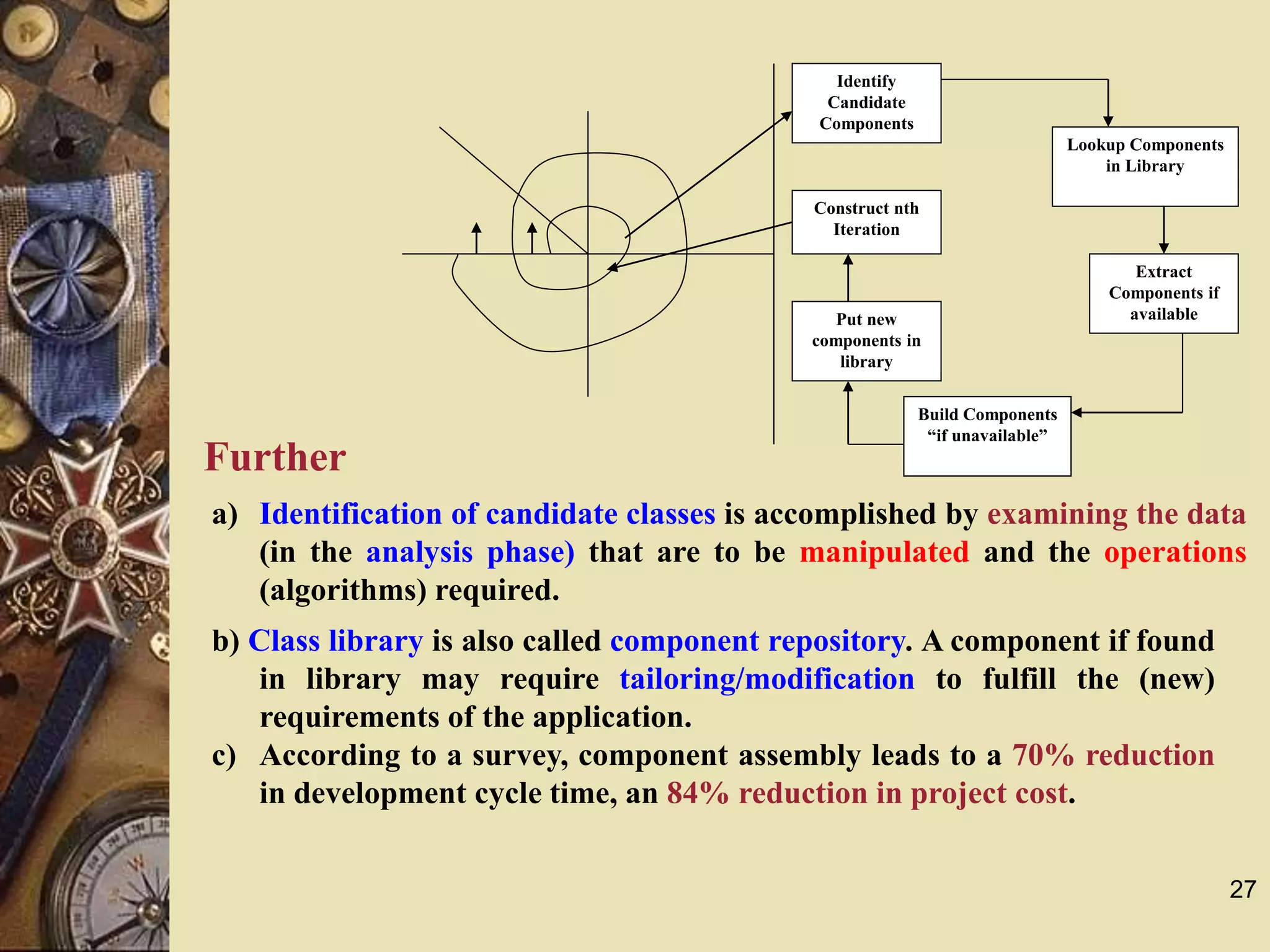 Identify Candidate Components

Lookup Components in Library

Construct nth Iteration

Extract Components if available

Put new components in library

Build Components "if unavailable"

Further

a) Identification of candidate classes is accomplished by examining the data (in the analysis phase) that are to be manipulated and the operations (algorithms) required.

b) Class library is also called component repository. A component if found in library may require tailoring/modification to fulfill the (new) requirements of the application.

c) According to a survey, component assembly leads to a 70% reduction in development cycle time, an 84% reduction in project cost.

27